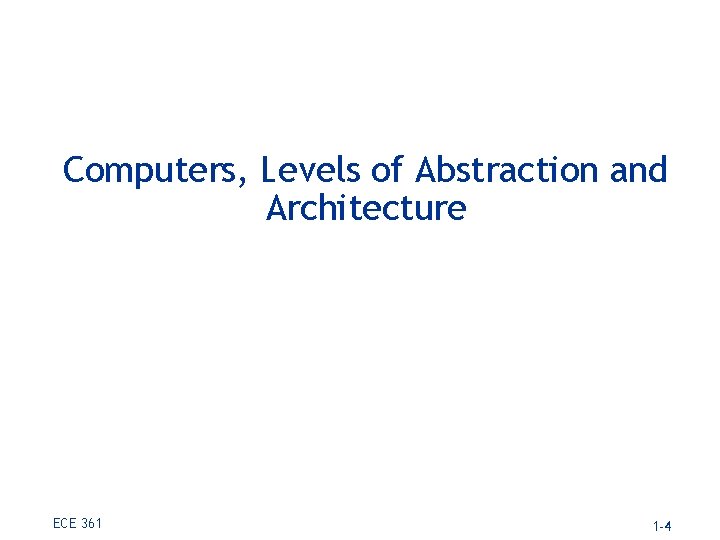 Computers, Levels of Abstraction and Architecture

ECE 361

1-4